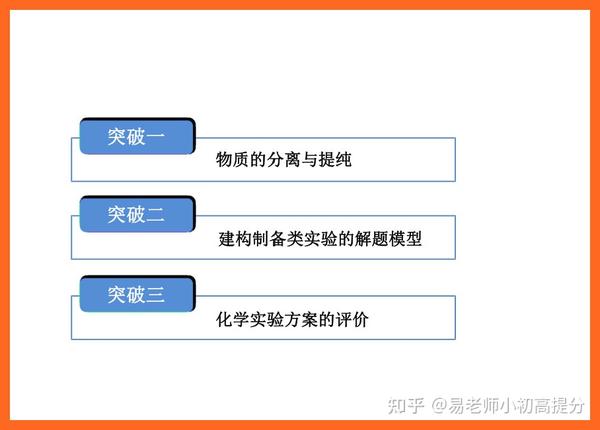 突破一

物质的分离与提纯

突破二

建构制备类实验的解题模型

突破三

化学实验方案的评价

知乎 @易老师小初高提分